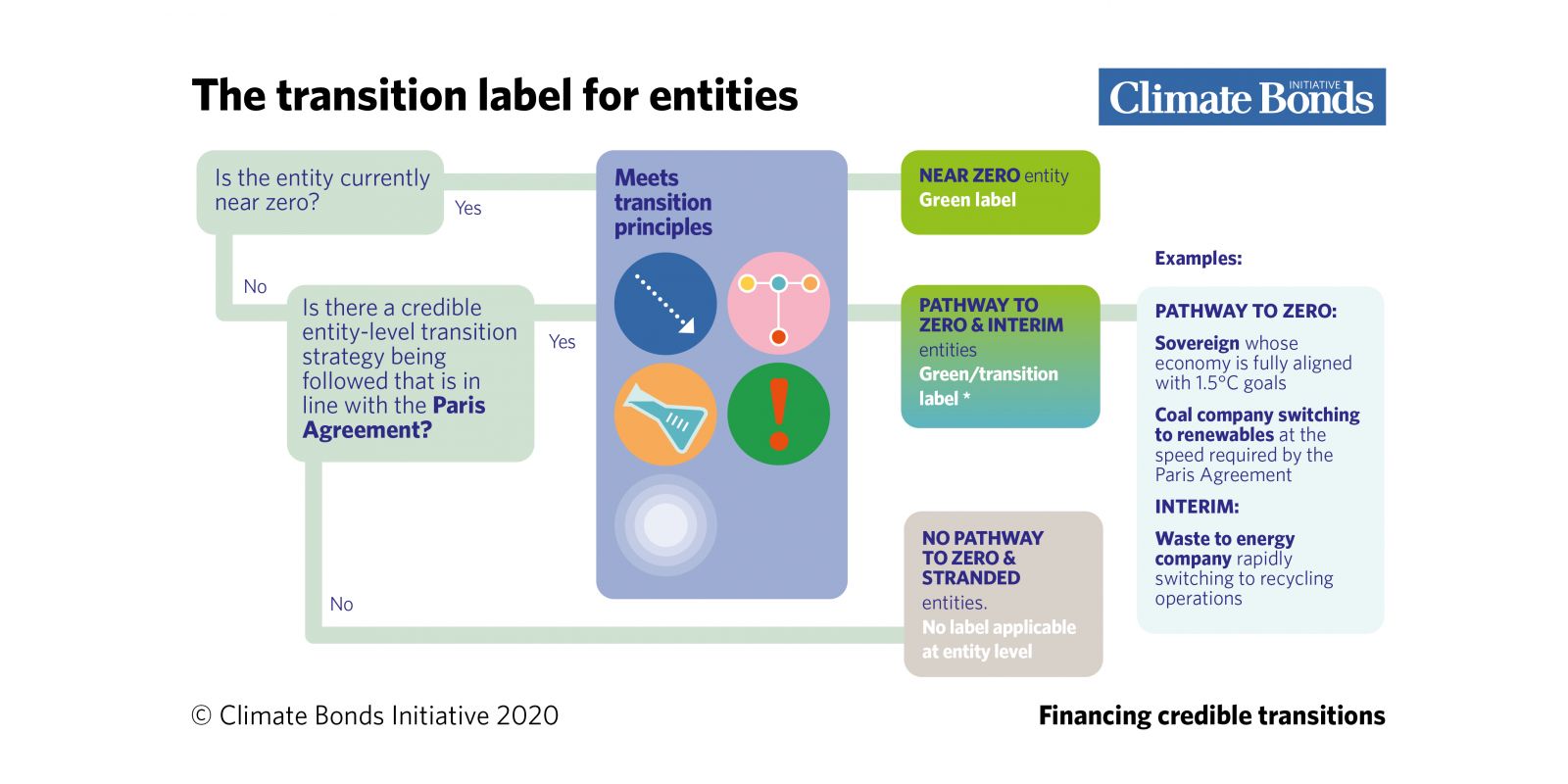 The transition label for entities

Climate Bonds INITIATIVE

Is the entity currently near zero?

Yes

No

Is there a credible entity-level transition strategy being followed that is in line with the Paris Agreement?

Yes

No

Meets transition principles

NEAR ZERO entity
Green label

PATHWAY TO ZERO & INTERIM entities
Green/transition label *

NO PATHWAY TO ZERO & STRANDED entities.
No label applicable at entity level

Examples:

PATHWAY TO ZERO:

Sovereign whose economy is fully aligned with 1.5°C goals

Coal company switching to renewables at the speed required by the Paris Agreement

INTERIM:

Waste to energy company rapidly switching to recycling operations

© Climate Bonds Initiative 2020

Financing credible transitions